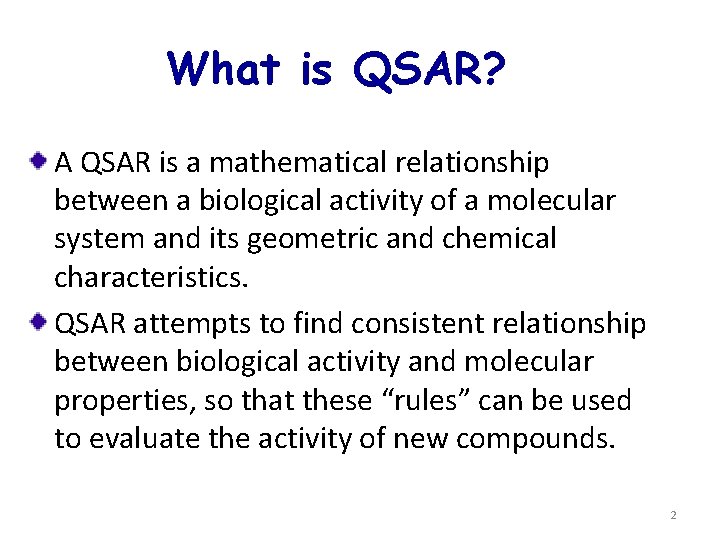 What is QSAR?

A QSAR is a mathematical relationship between a biological activity of a molecular system and its geometric and chemical characteristics.

QSAR attempts to find consistent relationship between biological activity and molecular properties, so that these “rules” can be used to evaluate the activity of new compounds.

2